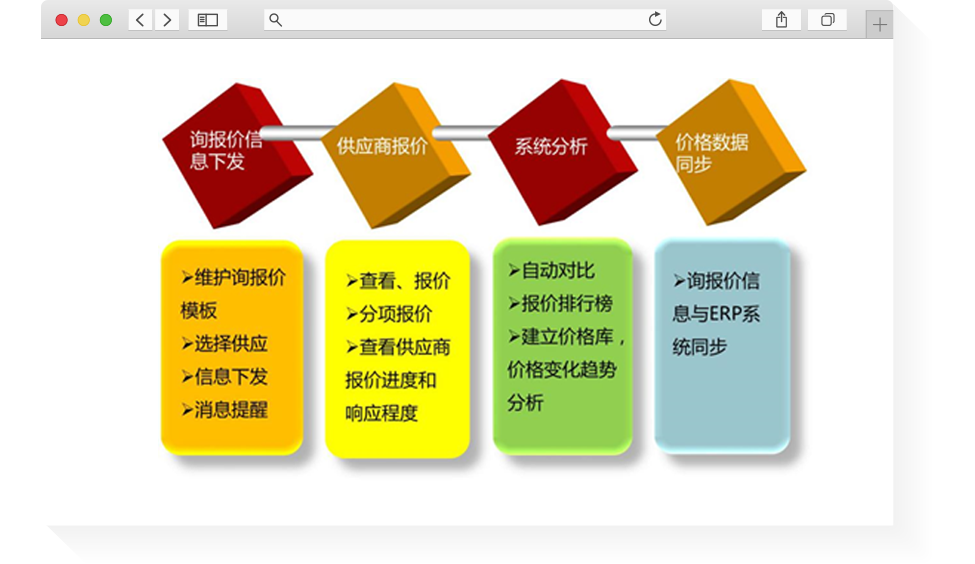 询报价信息下发

供应商报价

系统分析

价格数据同步

➢维护询报价模板
➢选择供应
➢信息下发
➢消息提醒

➢查看、报价
➢分项报价
➢查看供应商报价进度和响应程度

➢自动对比
➢报价排行榜
➢建立价格库，价格变化趋势分析

➢询报价信息与ERP系统同步